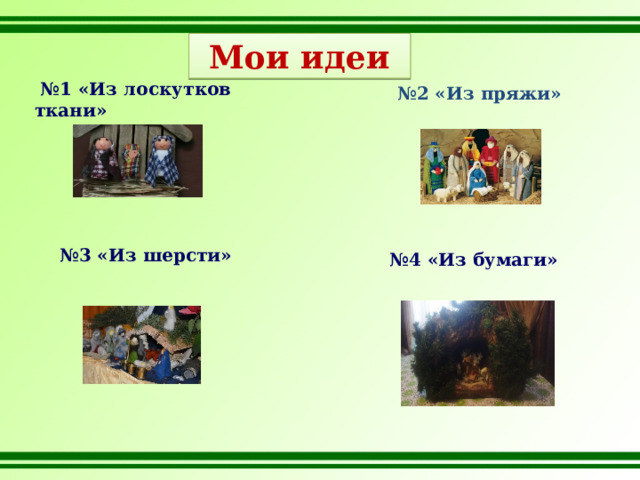 Мои идеи

№1 «Из лоскутков ткани»

№2 «Из пряжи»

№3 «Из шерсти»

№4 «Из бумаги»